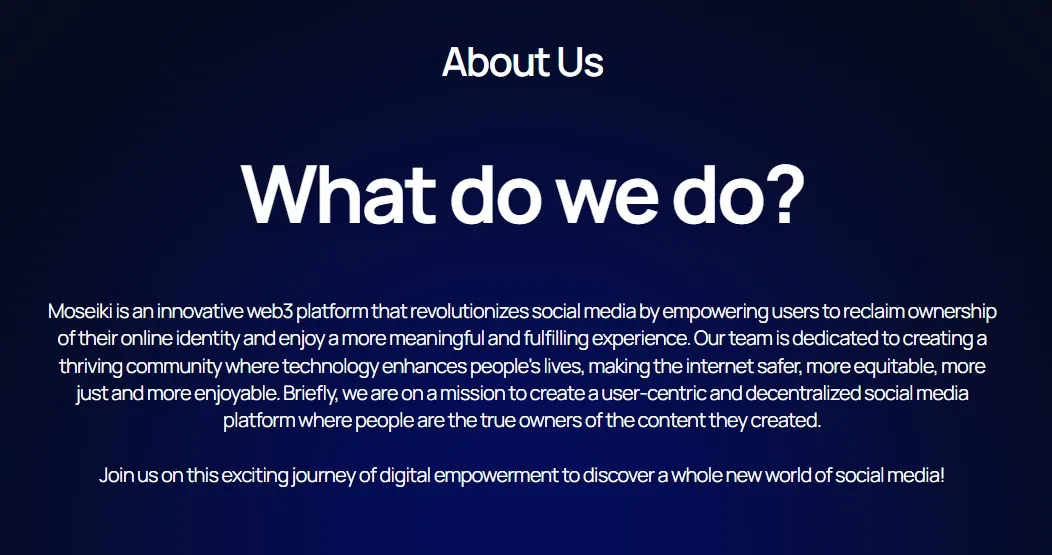 About Us

What do we do?

Moseiki is an innovative web3 platform that revolutionizes social media by empowering users to reclaim ownership of their online identity and enjoy a more meaningful and fulfilling experience. Our team is dedicated to creating a thriving community where technology enhances people's lives, making the internet safer, more equitable, more just and more enjoyable. Briefly, we are on a mission to create a user-centric and decentralized social media platform where people are the true owners of the content they created.

Join us on this exciting journey of digital empowerment to discover a whole new world of social media!